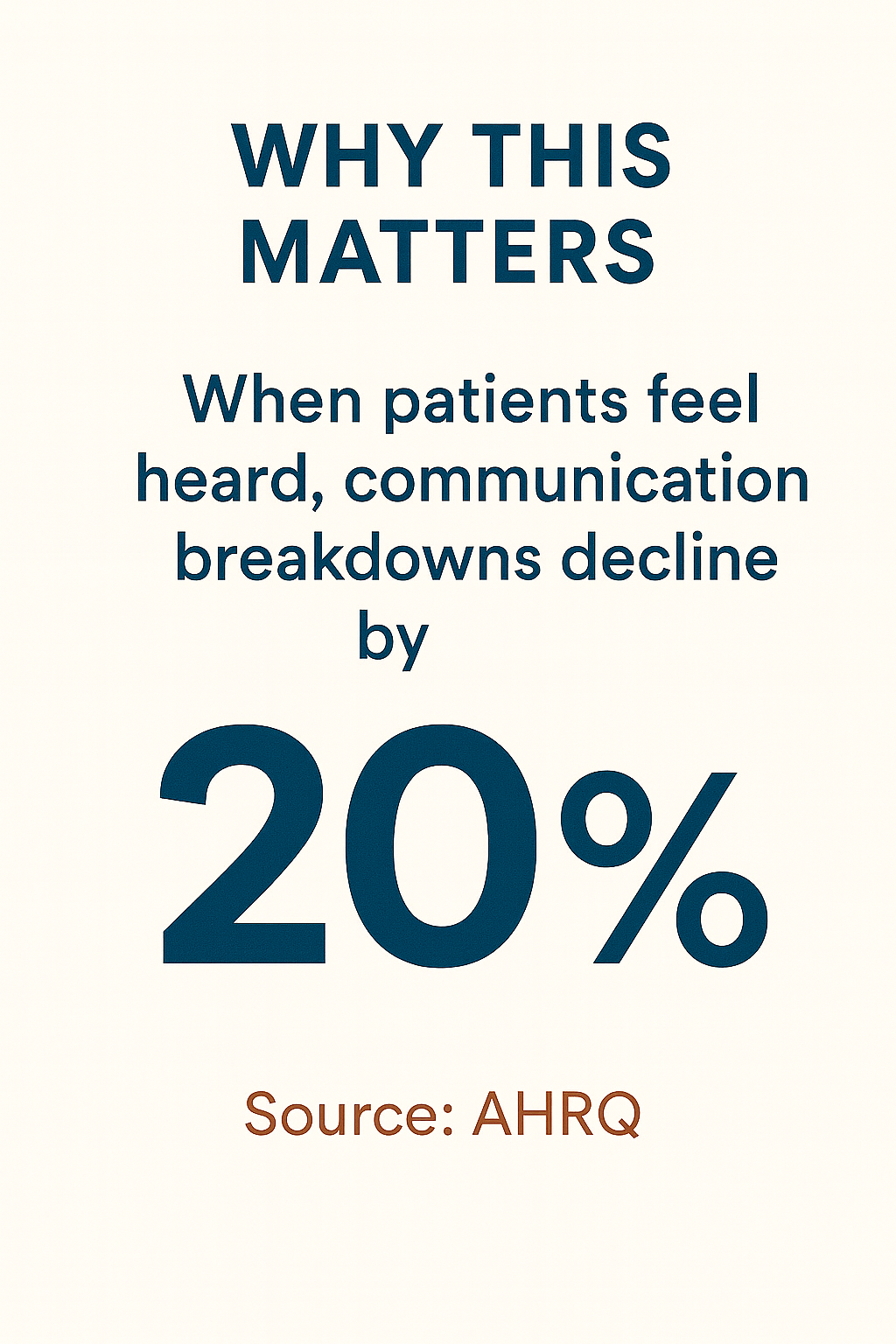 WHY THIS MATTERS

When patients feel heard, communication breakdowns decline by

20%

Source: AHRQ